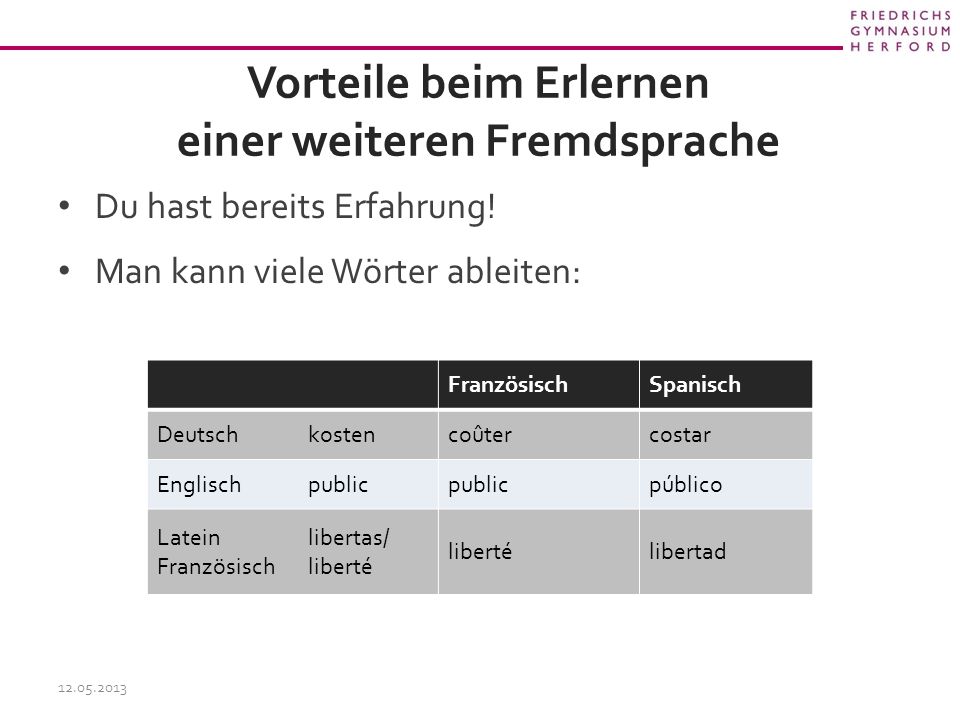 FRIEDRICHS
GYMNASIUM
HERFORD

Vorteile beim Erlernen einer weiteren Fremdsprache

• Du hast bereits Erfahrung!
• Man kann viele Wörter ableiten:

| | | Französisch | Spanisch |
|---|---|---|---|
| Deutsch | kosten | coûter | costar |
| Englisch | public | public | público |
| Latein Französisch | libertas/ liberté | liberté | libertad |

12.05.2013